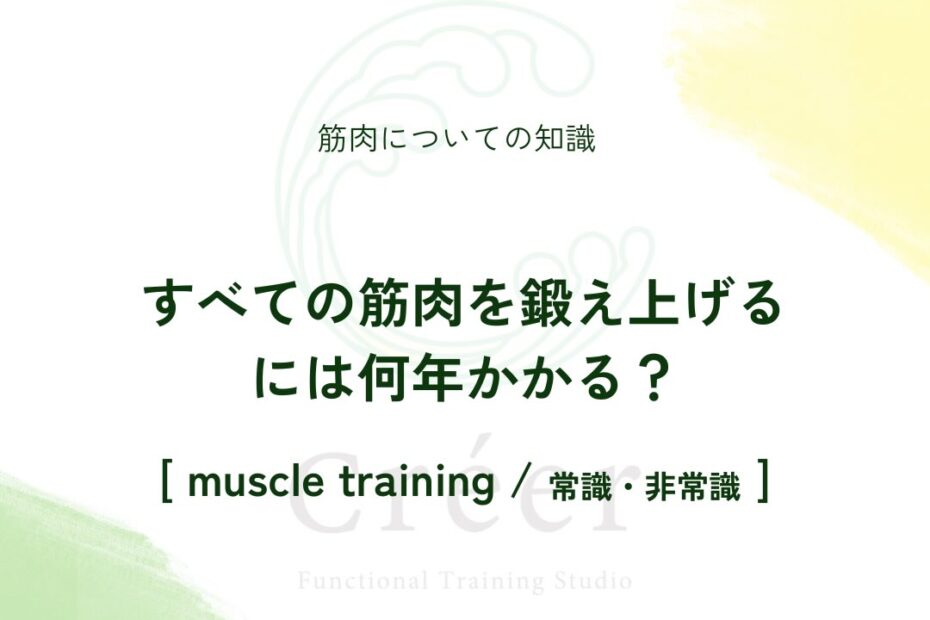 筋肉についての知識

すべての筋肉を鍛え上げるには何年かかる？

[ muscle training / 常識・非常識 ]

Créer

Functional Training Studio